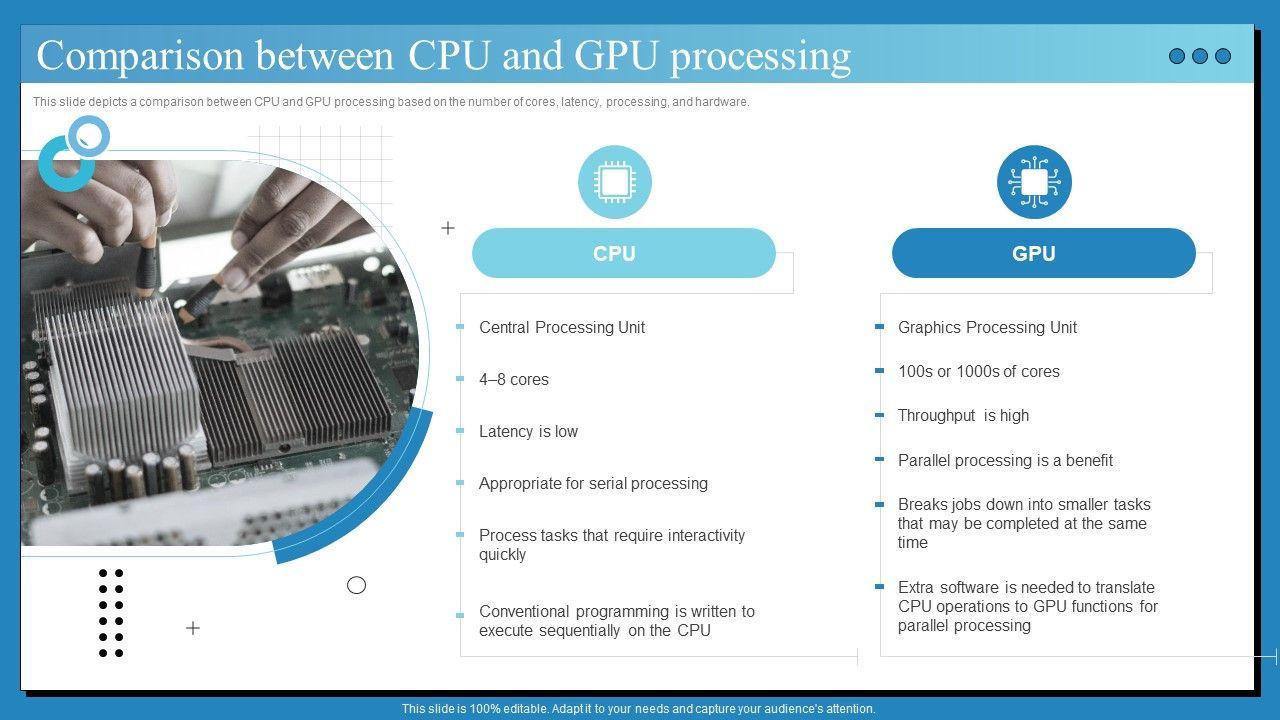 Comparison between CPU and GPU processing

This slide depicts a comparison between CPU and GPU processing based on the number of cores, latency, processing, and hardware.

CPU

Central Processing Unit

4–8 cores

Latency is low

Appropriate for serial processing

Process tasks that require interactivity quickly

Conventional programming is written to execute sequentially on the CPU

GPU

Graphics Processing Unit

100s or 1000s of cores

Throughput is high

Parallel processing is a benefit

Breaks jobs down into smaller tasks that may be completed at the same time

Extra software is needed to translate CPU operations to GPU functions for parallel processing

This slide is 100% editable. Adapt it to your needs and capture your audience's attention.